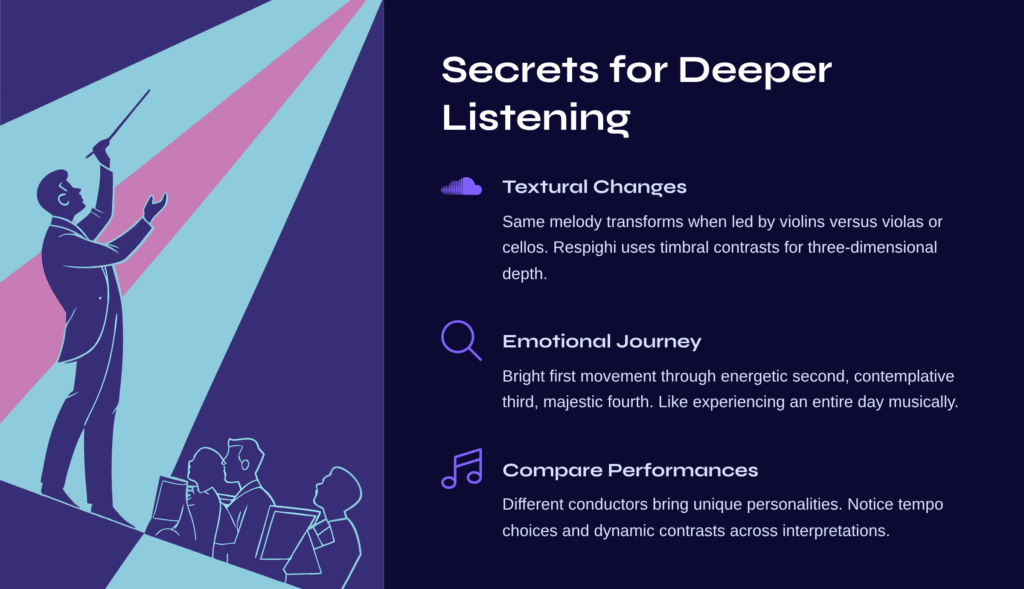 Secrets for Deeper Listening

Textural Changes

Same melody transforms when led by violins versus violas or cellos. Respighi uses timbral contrasts for three-dimensional depth.

Emotional Journey

Bright first movement through energetic second, contemplative third, majestic fourth. Like experiencing an entire day musically.

Compare Performances

Different conductors bring unique personalities. Notice tempo choices and dynamic contrasts across interpretations.